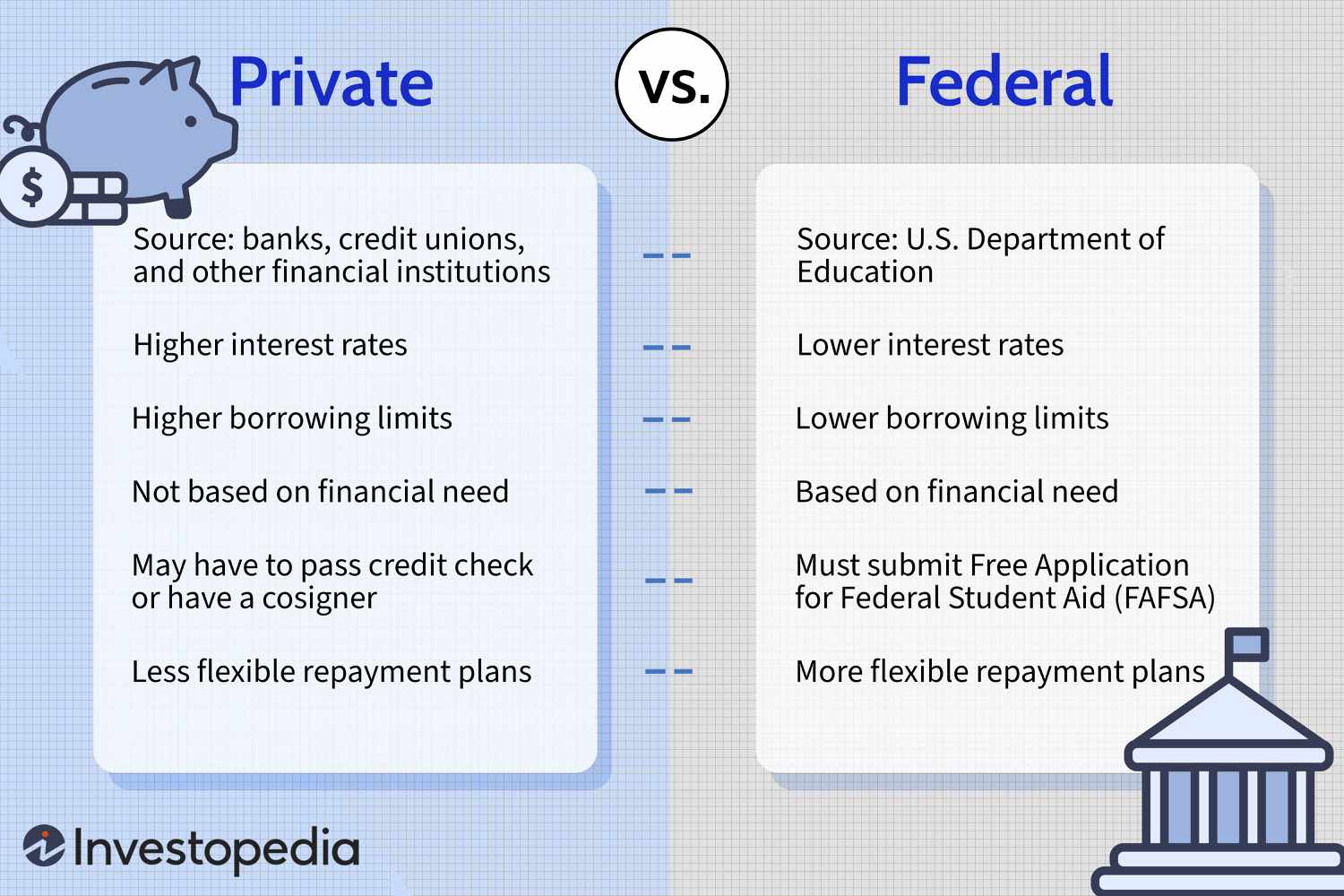 Private

vs.

Federal

$

Source: banks, credit unions, and other financial institutions

Higher interest rates

Higher borrowing limits

Not based on financial need

May have to pass credit check or have a cosigner

Less flexible repayment plans

Source: U.S. Department of Education

Lower interest rates

Lower borrowing limits

Based on financial need

Must submit Free Application for Federal Student Aid (FAFSA)

More flexible repayment plans

Investopedia